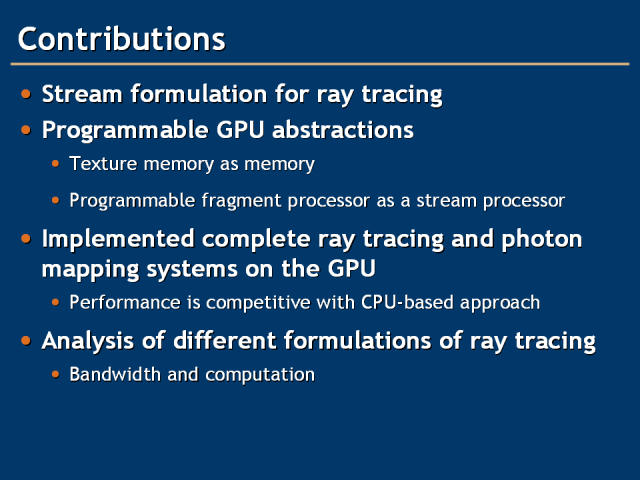 Contributions

• Stream formulation for ray tracing
• Programmable GPU abstractions
  • Texture memory as memory
  • Programmable fragment processor as a stream processor
• Implemented complete ray tracing and photon mapping systems on the GPU
  • Performance is competitive with CPU-based approach
• Analysis of different formulations of ray tracing
  • Bandwidth and computation